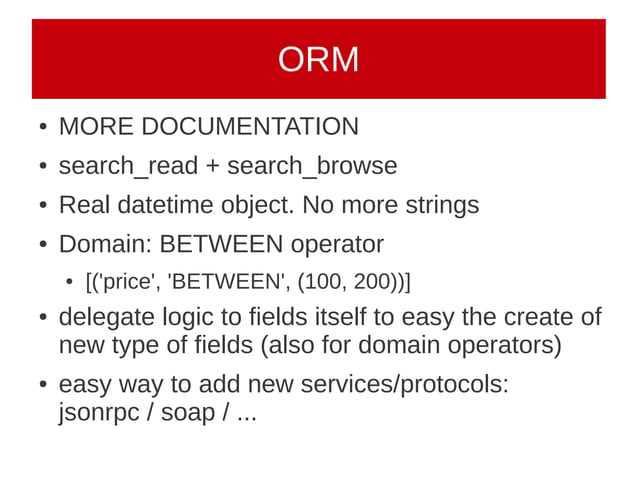 ORM

• MORE DOCUMENTATION
• search_read + search_browse
• Real datetime object. No more strings
• Domain: BETWEEN operator
  • [('price', 'BETWEEN', (100, 200))]
• delegate logic to fields itself to easy the create of new type of fields (also for domain operators)
• easy way to add new services/protocols: jsonrpc / soap / ...